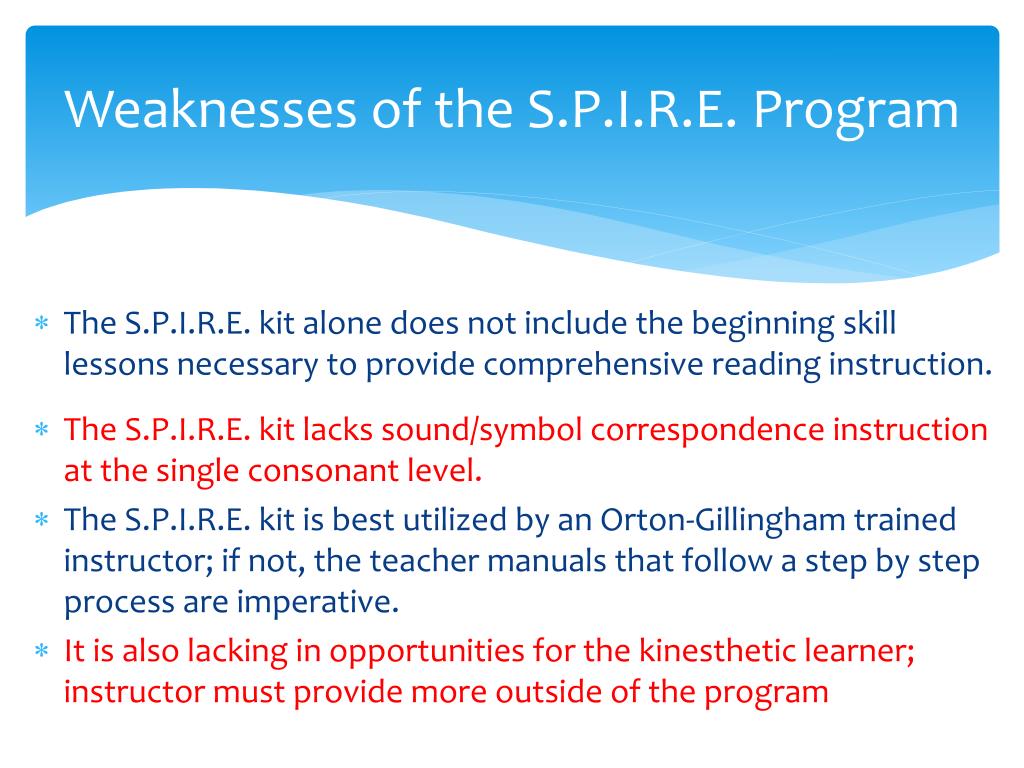 Weaknesses of the S.P.I.R.E. Program

∗ The S.P.I.R.E. kit alone does not include the beginning skill lessons necessary to provide comprehensive reading instruction.

∗ The S.P.I.R.E. kit lacks sound/symbol correspondence instruction at the single consonant level.

∗ The S.P.I.R.E. kit is best utilized by an Orton-Gillingham trained instructor; if not, the teacher manuals that follow a step by step process are imperative.

∗ It is also lacking in opportunities for the kinesthetic learner; instructor must provide more outside of the program